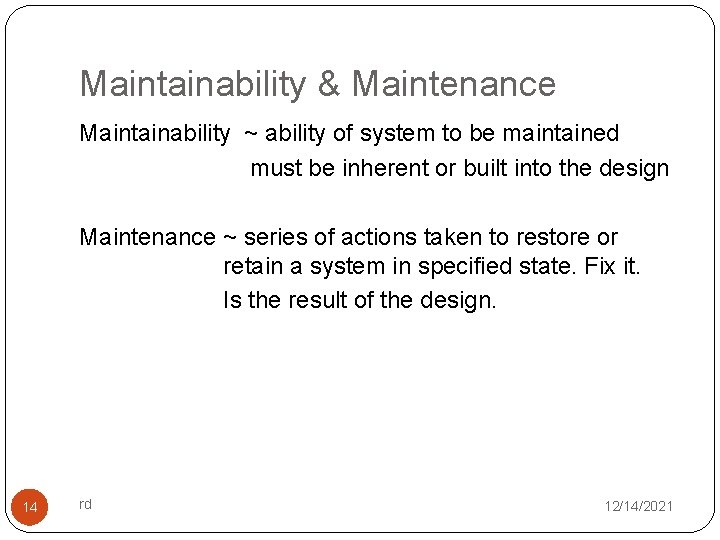 Maintainability & Maintenance

Maintainability ~ ability of system to be maintained
must be inherent or built into the design

Maintenance ~ series of actions taken to restore or retain a system in specified state. Fix it.
Is the result of the design.

14

rd

12/14/2021